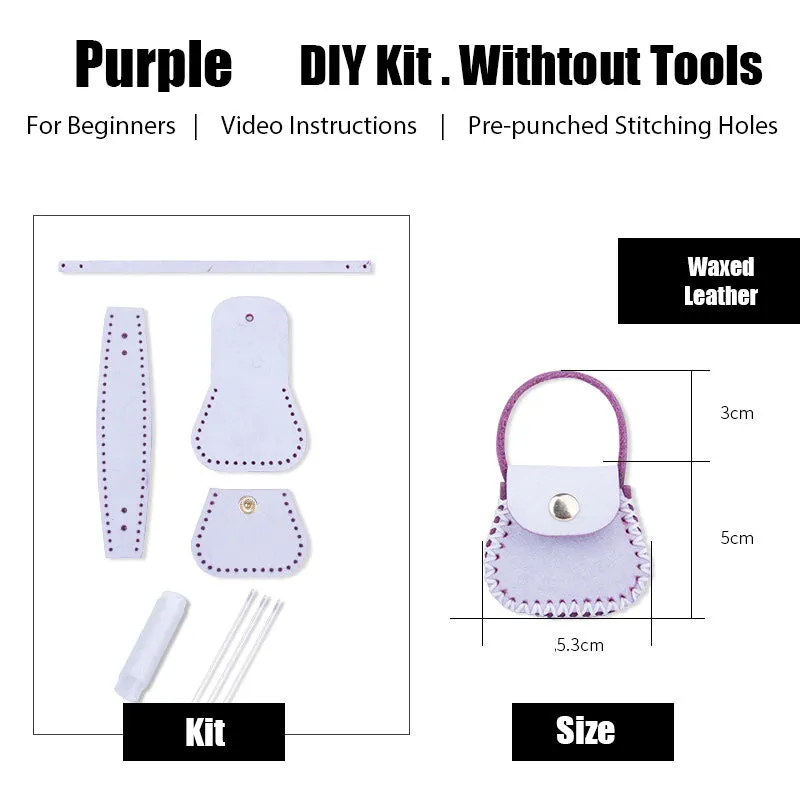 Purple DIY Kit . Withtout Tools

For Beginners | Video Instructions | Pre-punched Stitching Holes

Waxed Leather

3cm

5cm

.5.3cm

Kit

Size